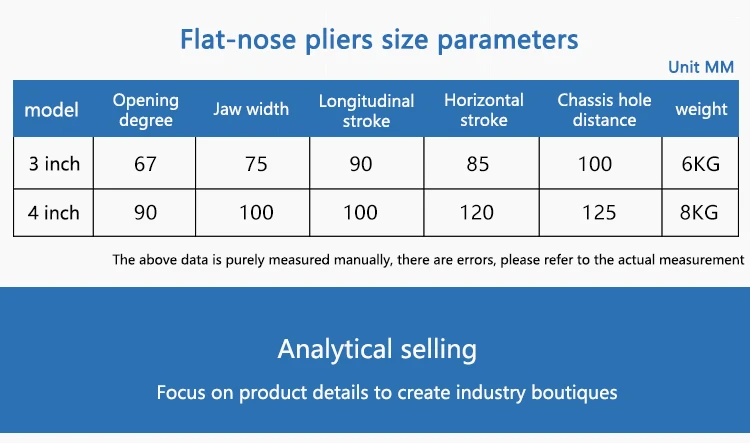 Flat-nose pliers size parameters

Unit MM

| model | Opening degree | Jaw width | Longitudinal stroke | Horizontal stroke | Chassis hole distance | weight |
|---|---|---|---|---|---|---|
| 3 inch | 67 | 75 | 90 | 85 | 100 | 6KG |
| 4 inch | 90 | 100 | 100 | 120 | 125 | 8KG |

The above data is purely measured manually, there are errors, please refer to the actual measurement

Analytical selling

Focus on product details to create industry boutiques